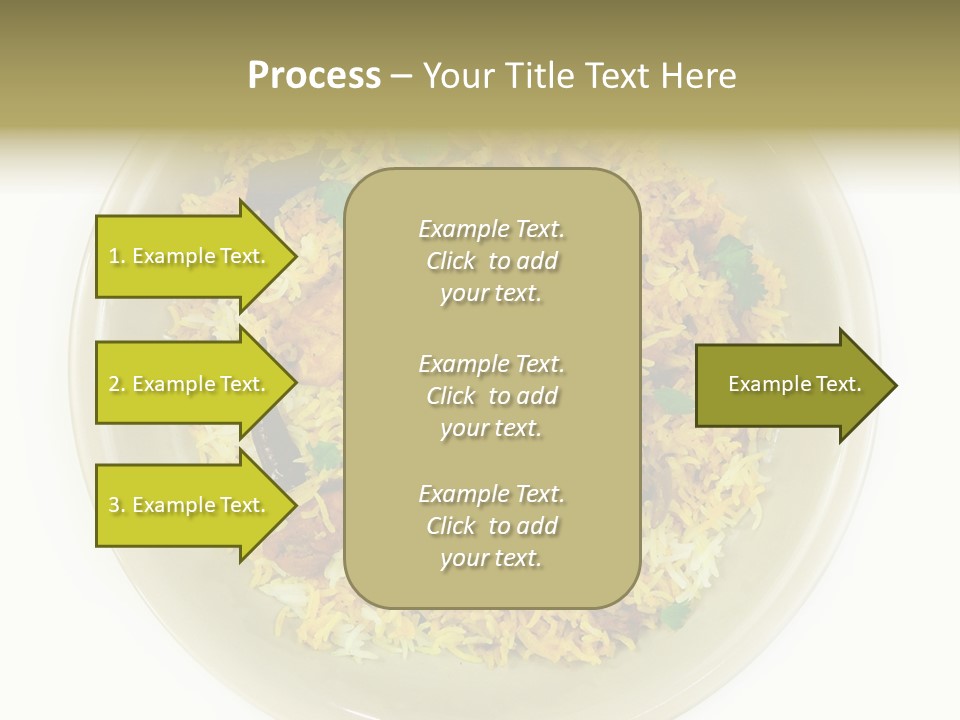 Process – Your Title Text Here

1. Example Text.

2. Example Text.

3. Example Text.

Example Text. Click to add your text.

Example Text. Click to add your text.

Example Text. Click to add your text.

Example Text.